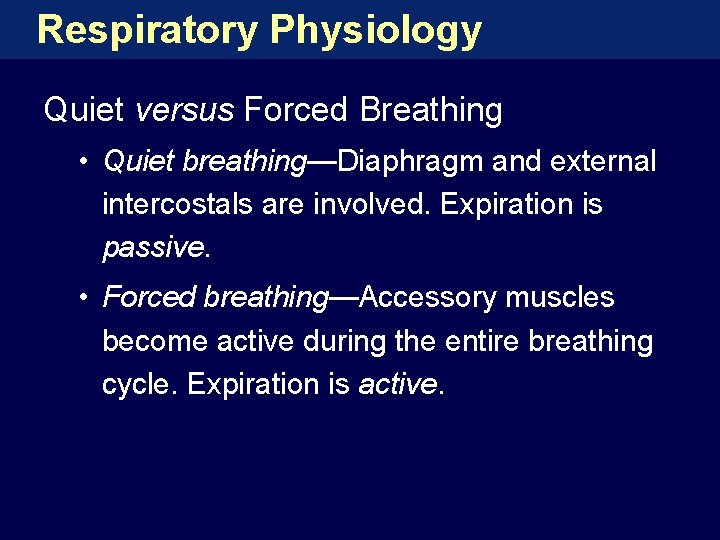 Respiratory Physiology

Quiet versus Forced Breathing

• Quiet breathing—Diaphragm and external intercostals are involved. Expiration is passive.

• Forced breathing—Accessory muscles become active during the entire breathing cycle. Expiration is active.